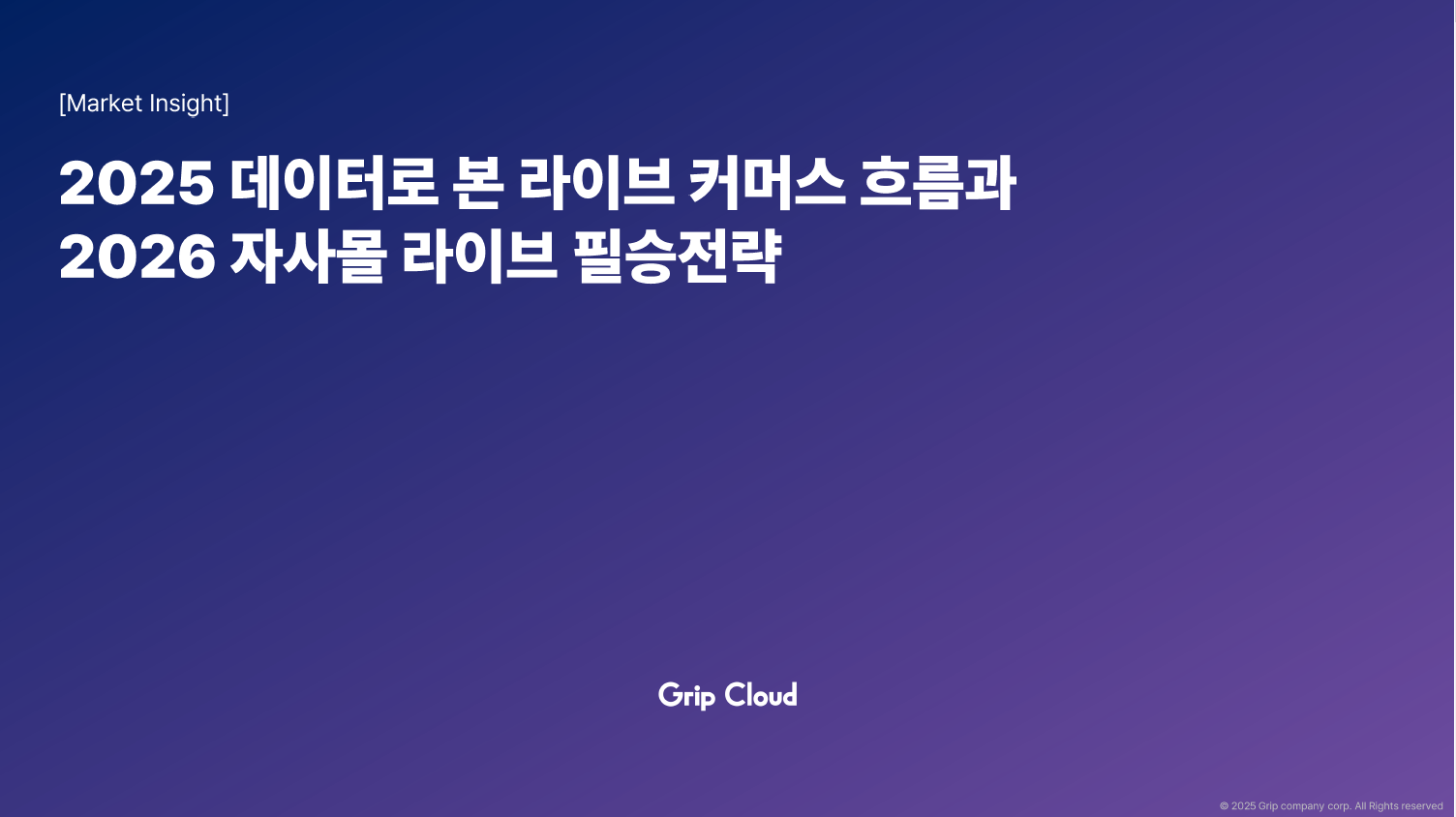 [Market Insight]

2025 데이터로 본 라이브 커머스 흐름과
2026 자사몰 라이브 필승전략

Grip Cloud

© 2025 Grip company corp. All Rights reserved